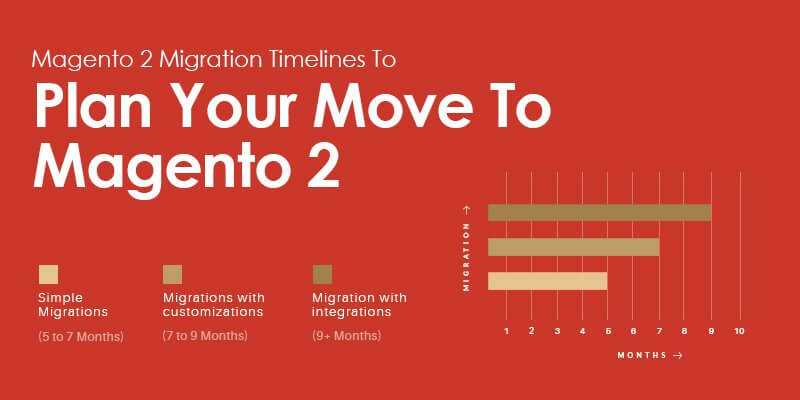 Magento 2 Migration Timelines To

Plan Your Move To Magento 2

Simple Migrations

(5 to 7 Months)

Migrations with customizations

(7 to 9 Months)

Migration with integrations

(9+ Months)

MIGRATION →

1 2 3 4 5 6 7 8 9 10

MONTHS →